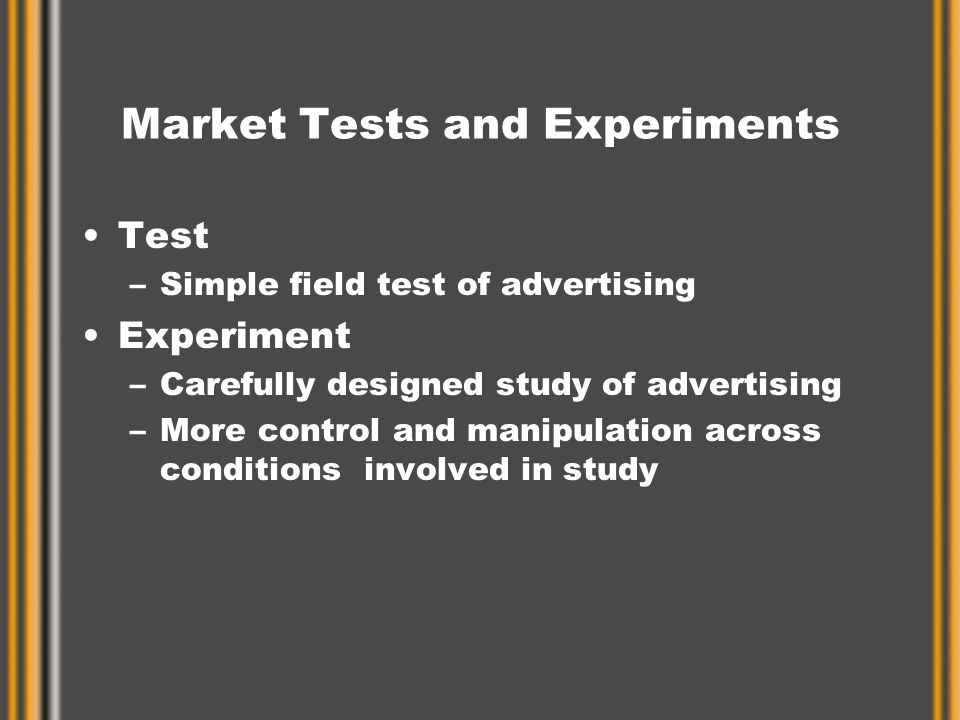 Market Tests and Experiments

• Test
– Simple field test of advertising
• Experiment
– Carefully designed study of advertising
– More control and manipulation across conditions  involved in study